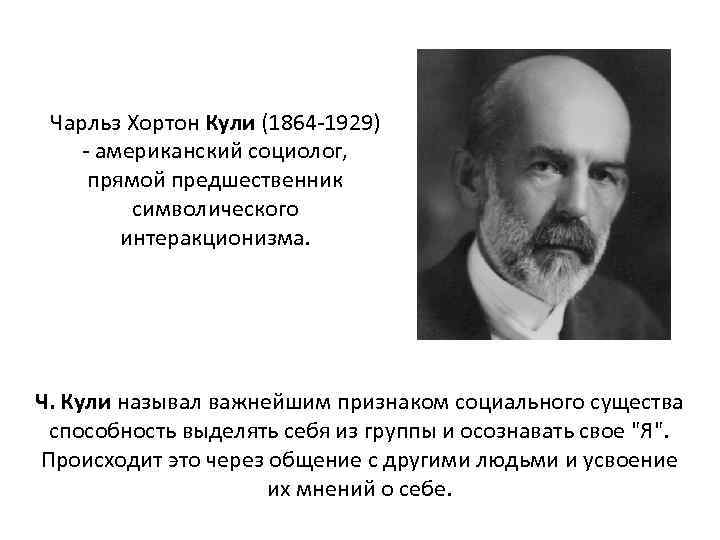 Чарльз Хортон Кули (1864-1929) - американский социолог, прямой предшественник символического интеракционизма.

Ч. Кули называл важнейшим признаком социального существа способность выделять себя из группы и осознавать свое "Я". Происходит это через общение с другими людьми и усвоение их мнений о себе.